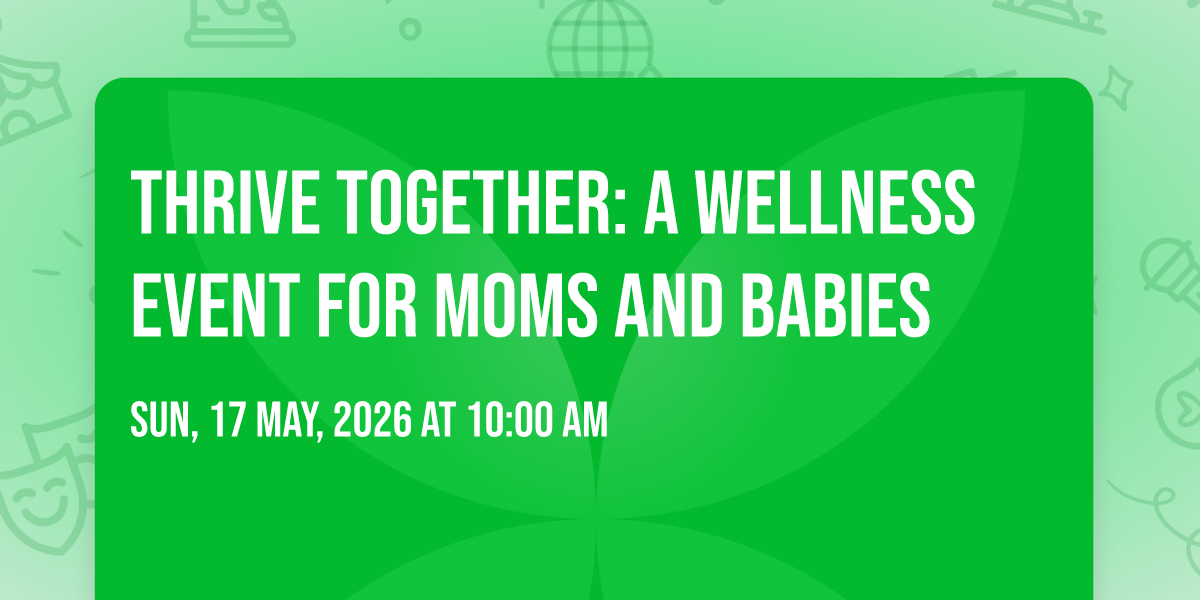 THRIVE TOGETHER: A WELLNESS EVENT FOR MOMS AND BABIES

SUN, 17 MAY, 2026 AT 10:00 AM